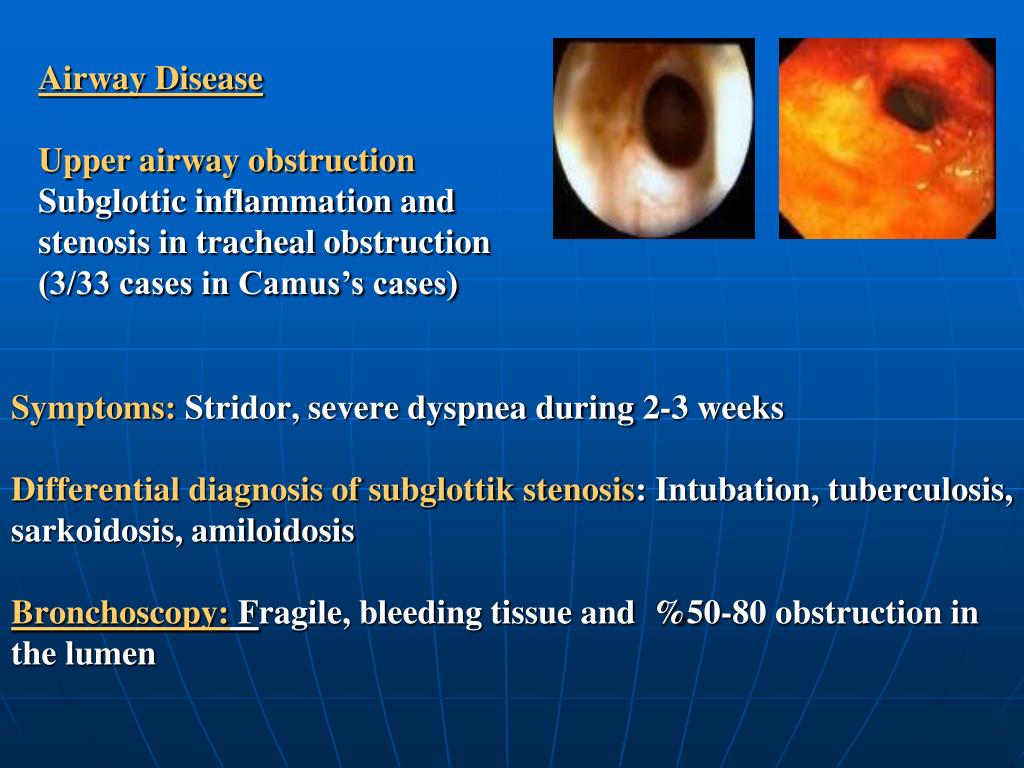 Airway Disease

Upper airway obstruction
Subglottic inflammation and stenosis in tracheal obstruction (3/33 cases in Camus's cases)

Symptoms: Stridor, severe dyspnea during 2-3 weeks

Differential diagnosis of subglottik stenosis: Intubation, tuberculosis, sarkoidosis, amiloidosis

Bronchoscopy: Fragile, bleeding tissue and %50-80 obstruction in the lumen